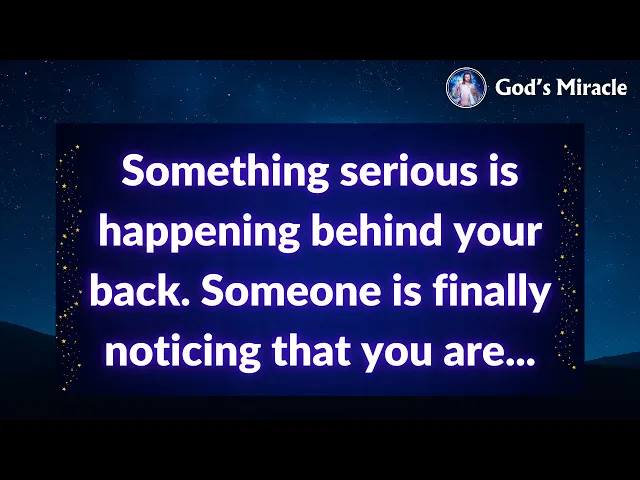 God's Miracle

Something serious is happening behind your back. Someone is finally noticing that you are...